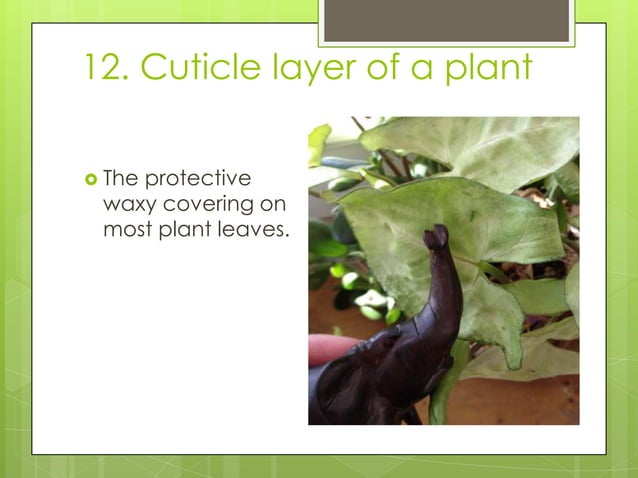 12. Cuticle layer of a plant

The protective waxy covering on most plant leaves.